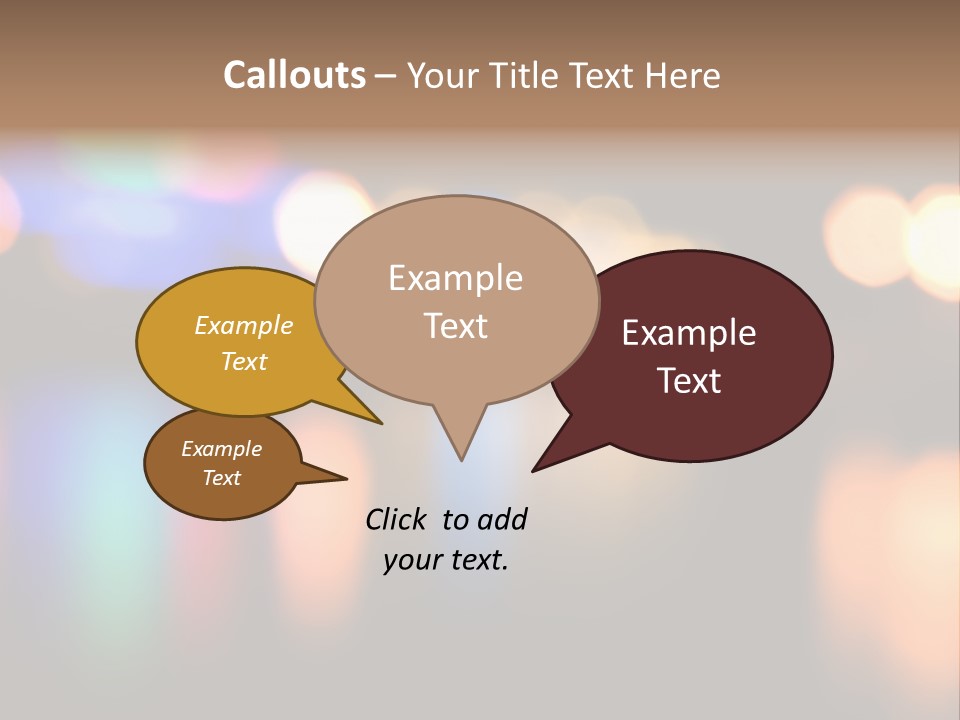 Callouts – Your Title Text Here

Example Text

Example Text

Example Text

Example Text

Click to add your text.